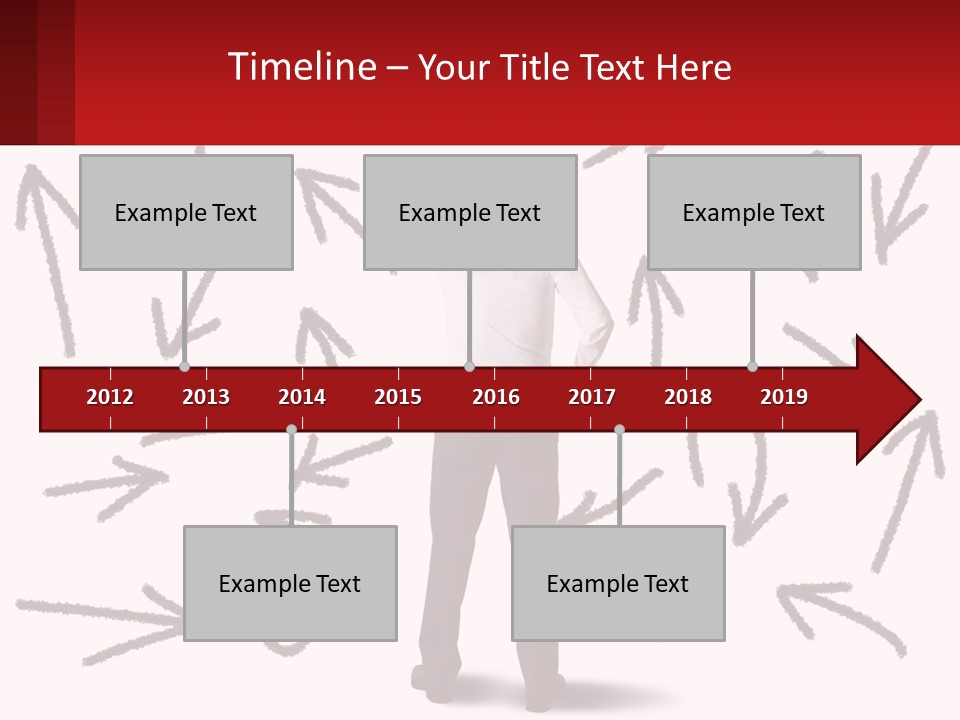 Timeline – Your Title Text Here

Example Text

Example Text

Example Text

2012 2013 2014 2015 2016 2017 2018 2019

Example Text

Example Text